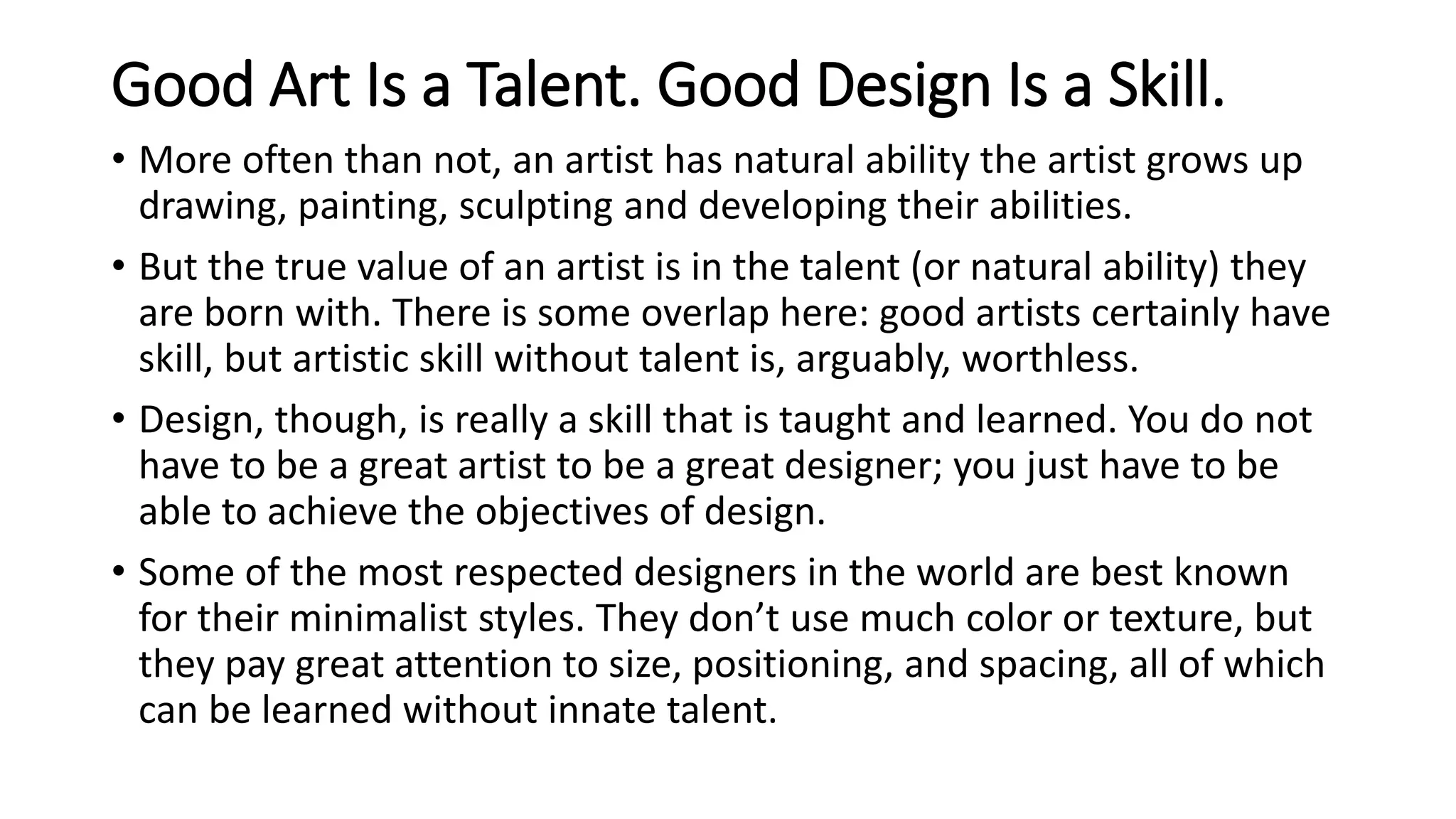 Good Art Is a Talent. Good Design Is a Skill.

• More often than not, an artist has natural ability the artist grows up drawing, painting, sculpting and developing their abilities.

• But the true value of an artist is in the talent (or natural ability) they are born with. There is some overlap here: good artists certainly have skill, but artistic skill without talent is, arguably, worthless.

• Design, though, is really a skill that is taught and learned. You do not have to be a great artist to be a great designer; you just have to be able to achieve the objectives of design.

• Some of the most respected designers in the world are best known for their minimalist styles. They don’t use much color or texture, but they pay great attention to size, positioning, and spacing, all of which can be learned without innate talent.